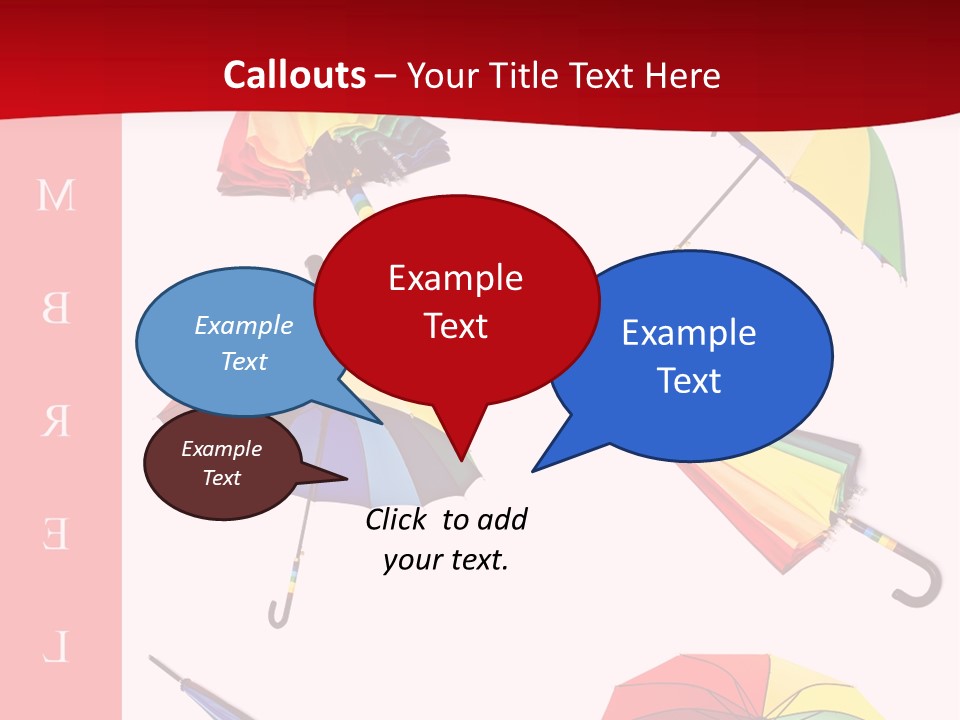 Callouts – Your Title Text Here

M
B
R
E
L

Example Text

Example Text

Example Text

Example Text

Click to add your text.